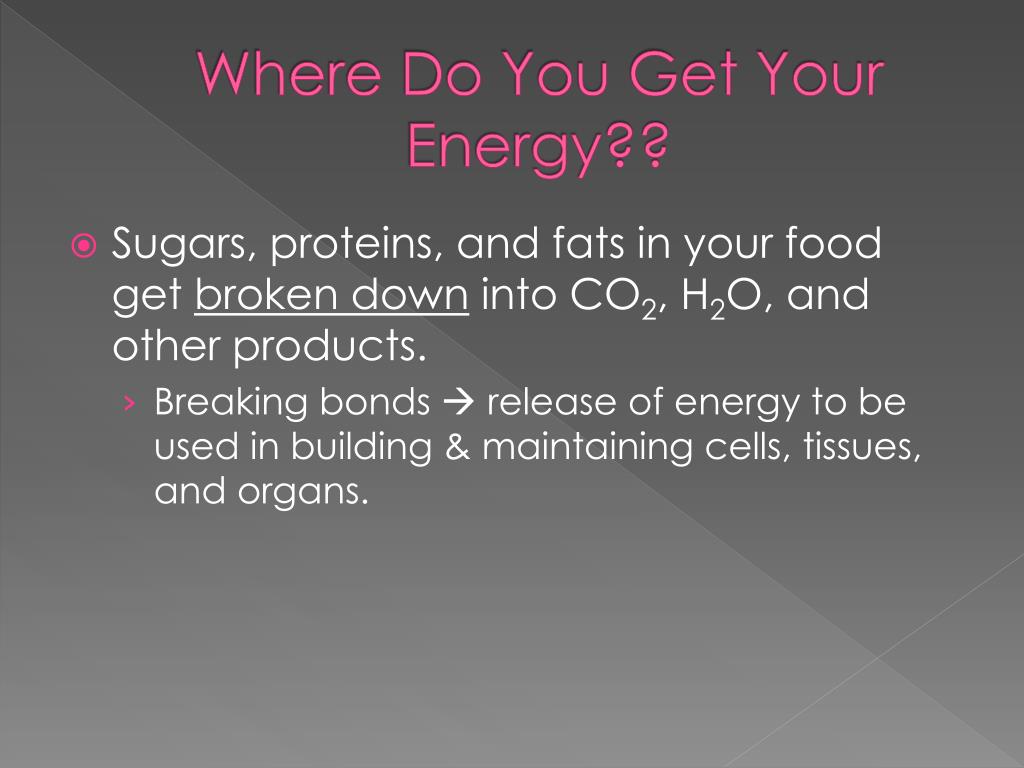 Where Do You Get Your Energy??

Sugars, proteins, and fats in your food get broken down into $CO_2$, $H_2O$, and other products.

› Breaking bonds → release of energy to be used in building & maintaining cells, tissues, and organs.